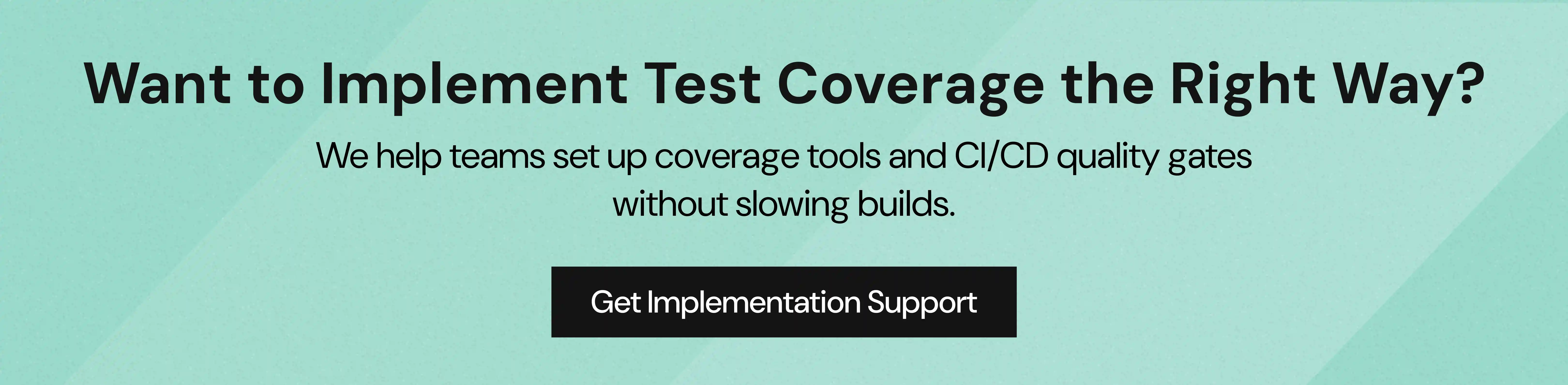 Want to Implement Test Coverage the Right Way?

We help teams set up coverage tools and CI/CD quality gates without slowing builds.

Get Implementation Support